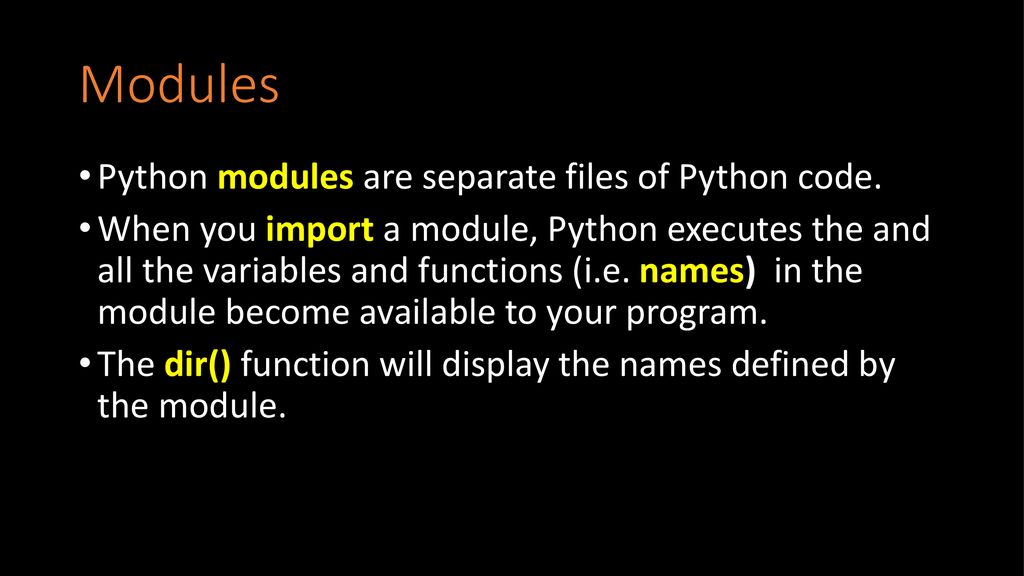 Modules

• Python modules are separate files of Python code.

• When you import a module, Python executes the and all the variables and functions (i.e. names)  in the module become available to your program.

• The dir() function will display the names defined by the module.